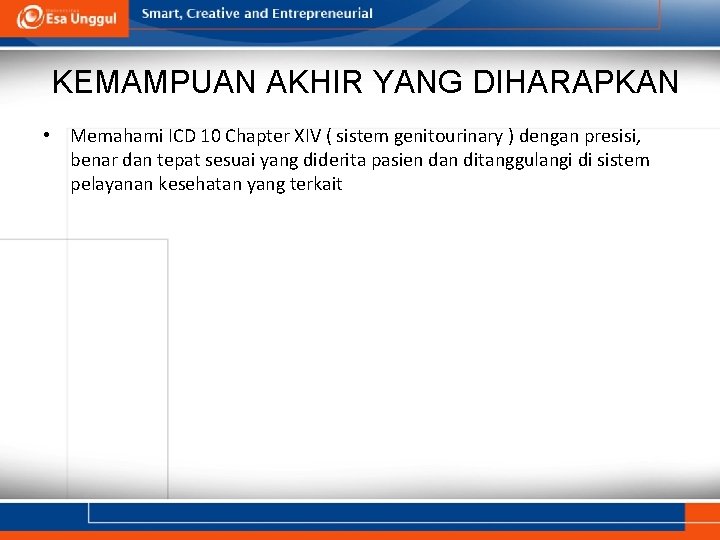 Esa Unggul

Smart, Creative and Entrepreneurial

KEMAMPUAN AKHIR YANG DIHARAPKAN

• Memahami ICD 10 Chapter XIV ( sistem genitourinary ) dengan presisi, benar dan tepat sesuai yang diderita pasien dan ditanggulangi di sistem pelayanan kesehatan yang terkait